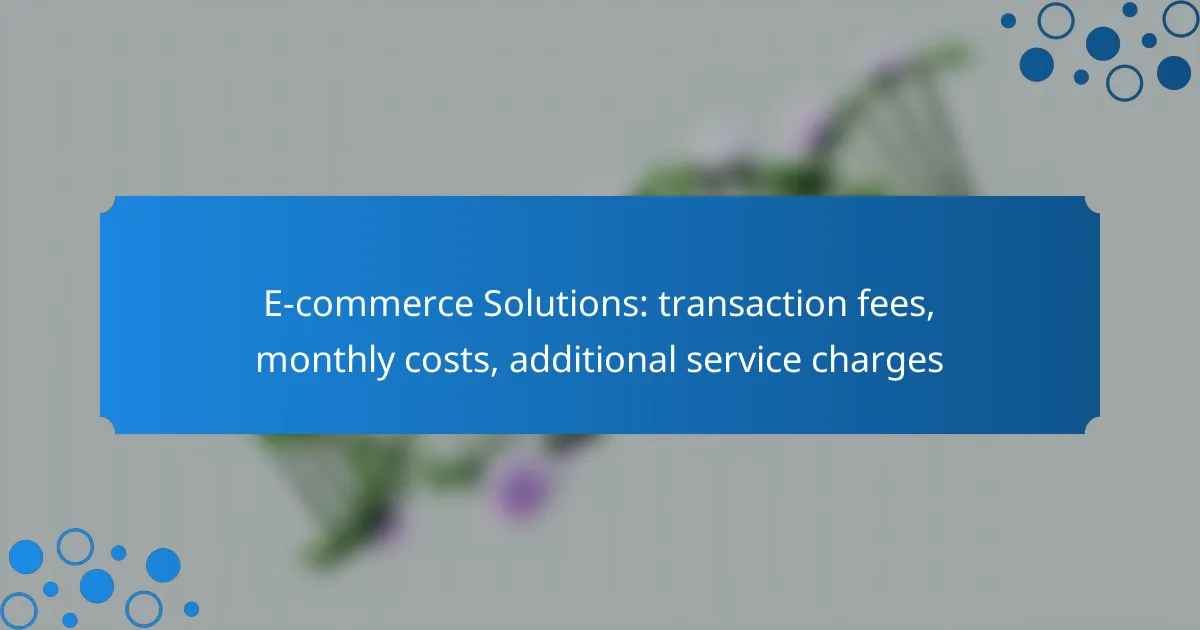 E-commerce Solutions: transaction fees, monthly costs, additional service charges